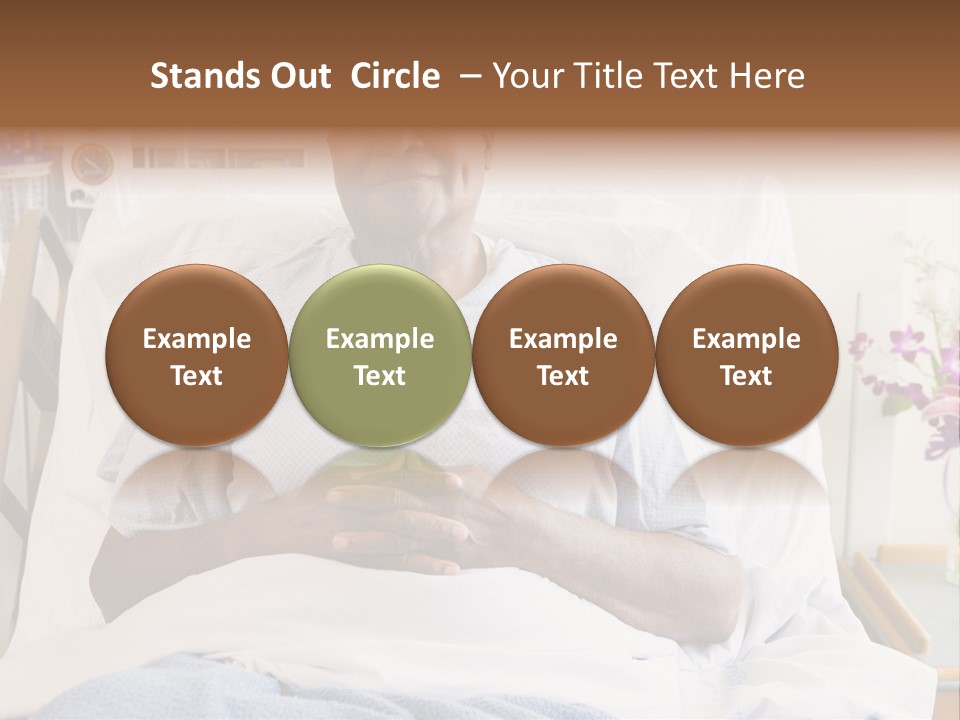 Stands Out Circle – Your Title Text Here

Example Text

Example Text

Example Text

Example Text